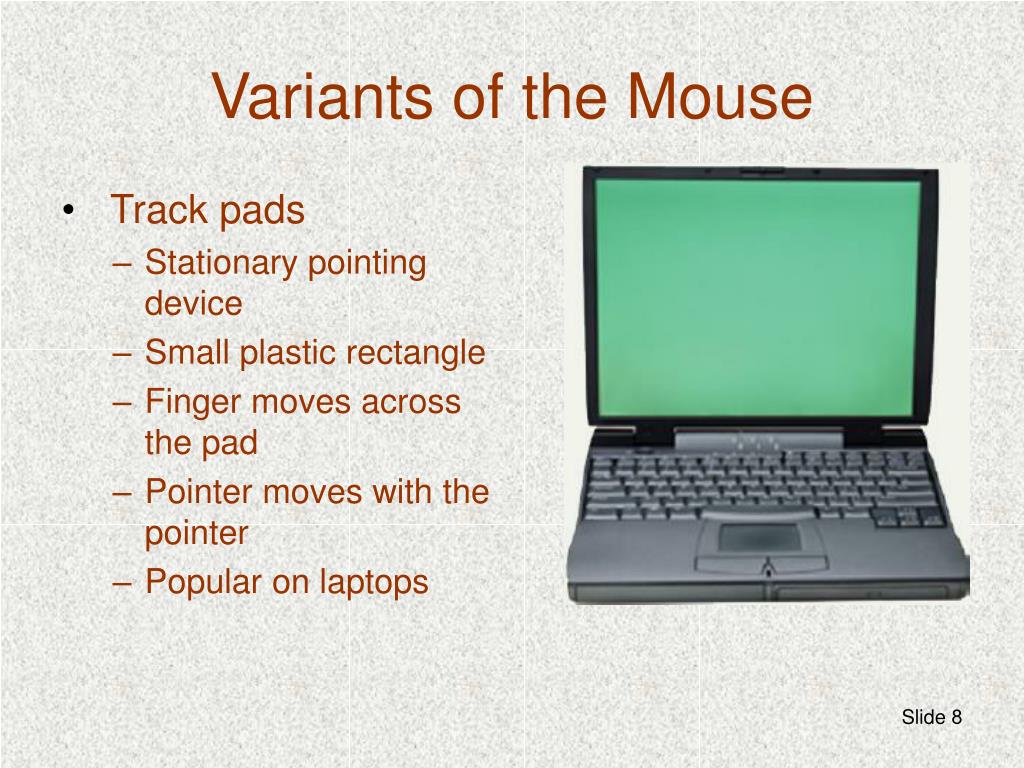 Variants of the Mouse

• Track pads
– Stationary pointing device
– Small plastic rectangle
– Finger moves across the pad
– Pointer moves with the pointer
– Popular on laptops

Slide 8